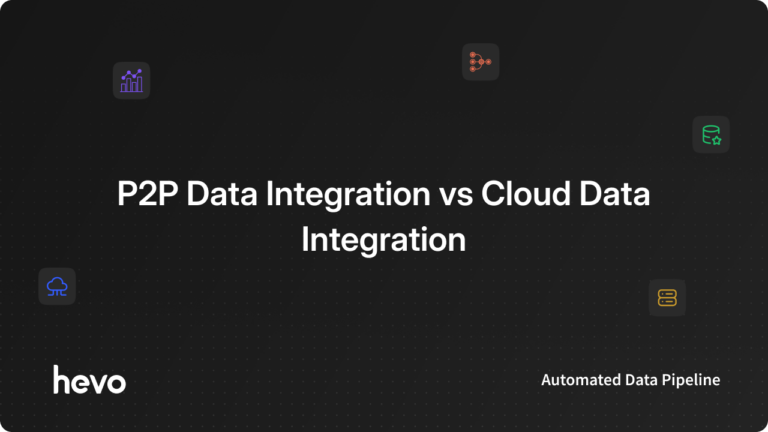 P2P Data Integration vs Cloud Data Integration

hevo

Automated Data Pipeline